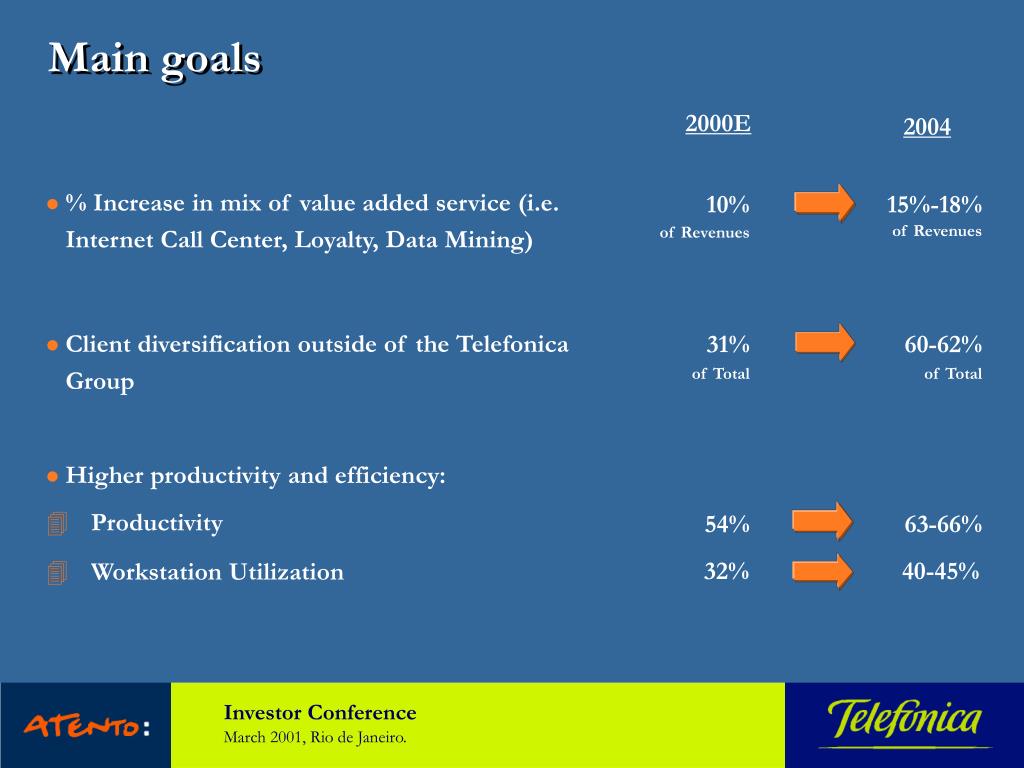 Main goals

2000E

2004

● % Increase in mix of value added service (i.e. Internet Call Center, Loyalty, Data Mining)

10%
of Revenues

15%-18%
of Revenues

● Client diversification outside of the Telefonica Group

31%
of Total

60-62%
of Total

● Higher productivity and efficiency:

Productivity

54%

63-66%

Workstation Utilization

32%

40-45%

ATENTO:

Investor Conference
March 2001, Rio de Janeiro.

Telefonica